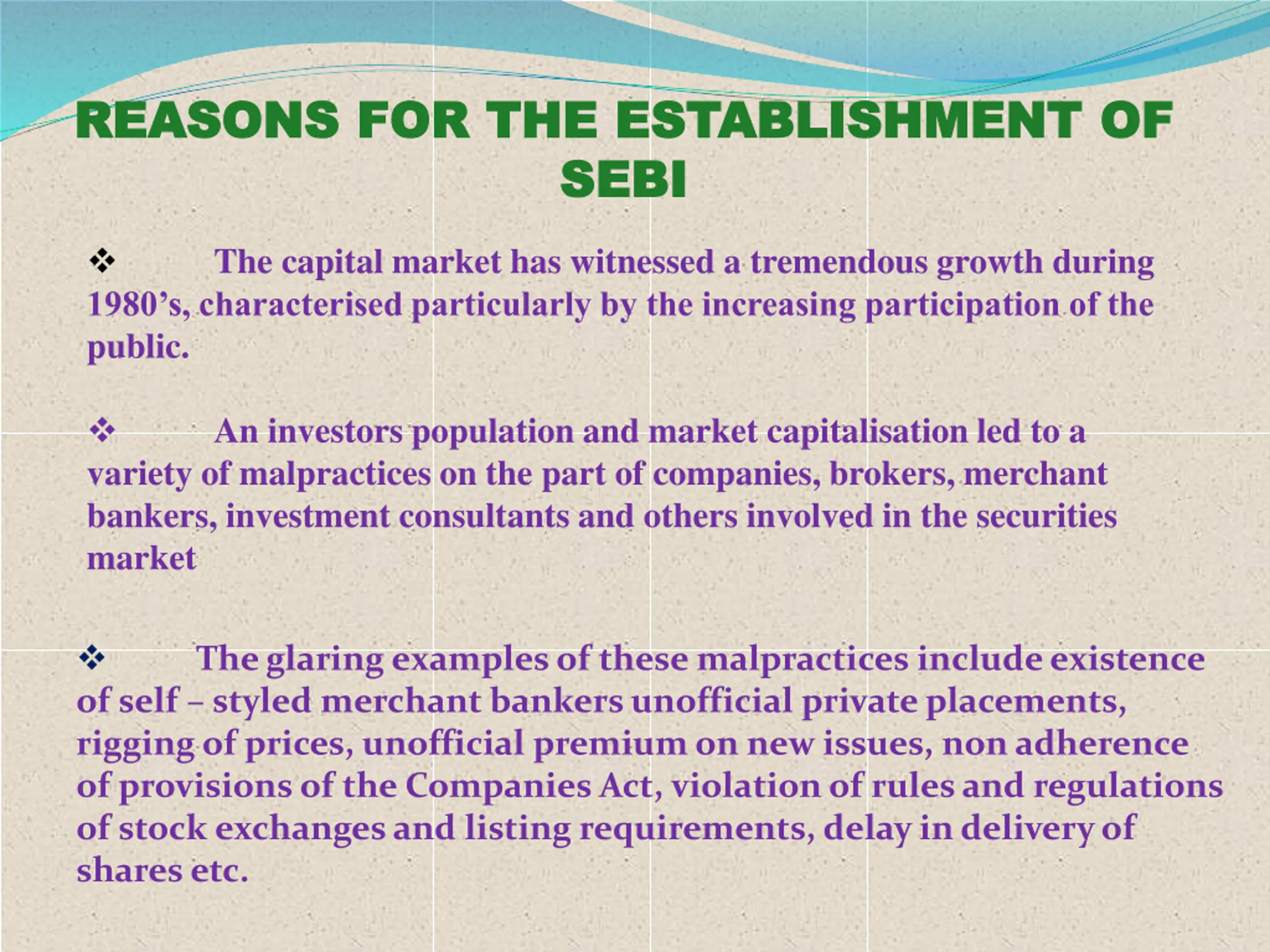 REASONS FOR THE ESTABLISHMENT OF SEBI

❖ The capital market has witnessed a tremendous growth during 1980’s, characterised particularly by the increasing participation of the public.

❖ An investors population and market capitalisation led to a variety of malpractices on the part of companies, brokers, merchant bankers, investment consultants and others involved in the securities market

❖ The glaring examples of these malpractices include existence of self – styled merchant bankers unofficial private placements, rigging of prices, unofficial premium on new issues, non adherence of provisions of the Companies Act, violation of rules and regulations of stock exchanges and listing requirements, delay in delivery of shares etc.